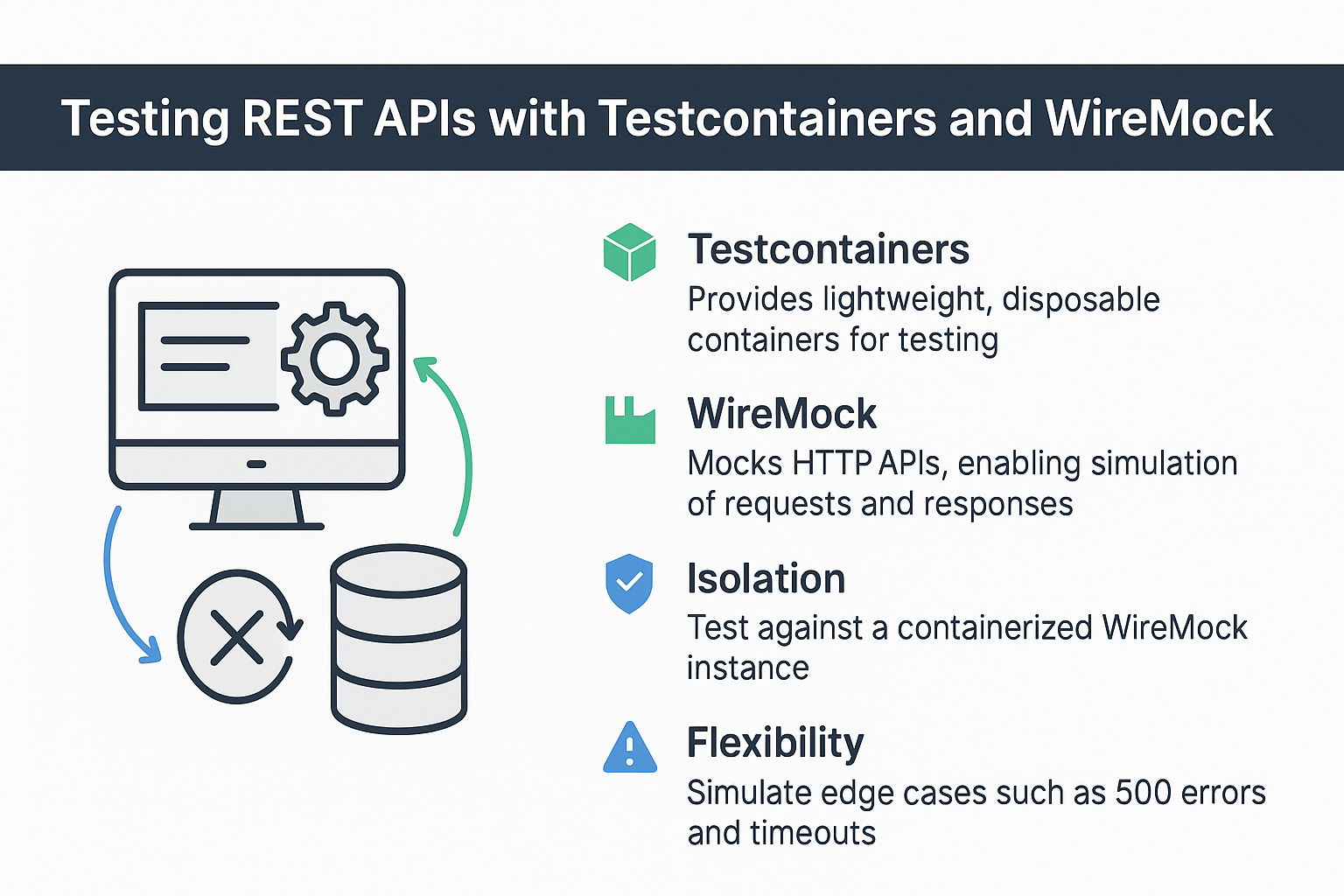 Testing REST APIs with Testcontainers and WireMock

Testcontainers
Provides lightweight, disposable containers for testing

WireMock
Mocks HTTP APIs, enabling simulation of requests and responses

Isolation
Test against a containerized WireMock instance

Flexibility
Simulate edge cases such as 500 errors and timeouts